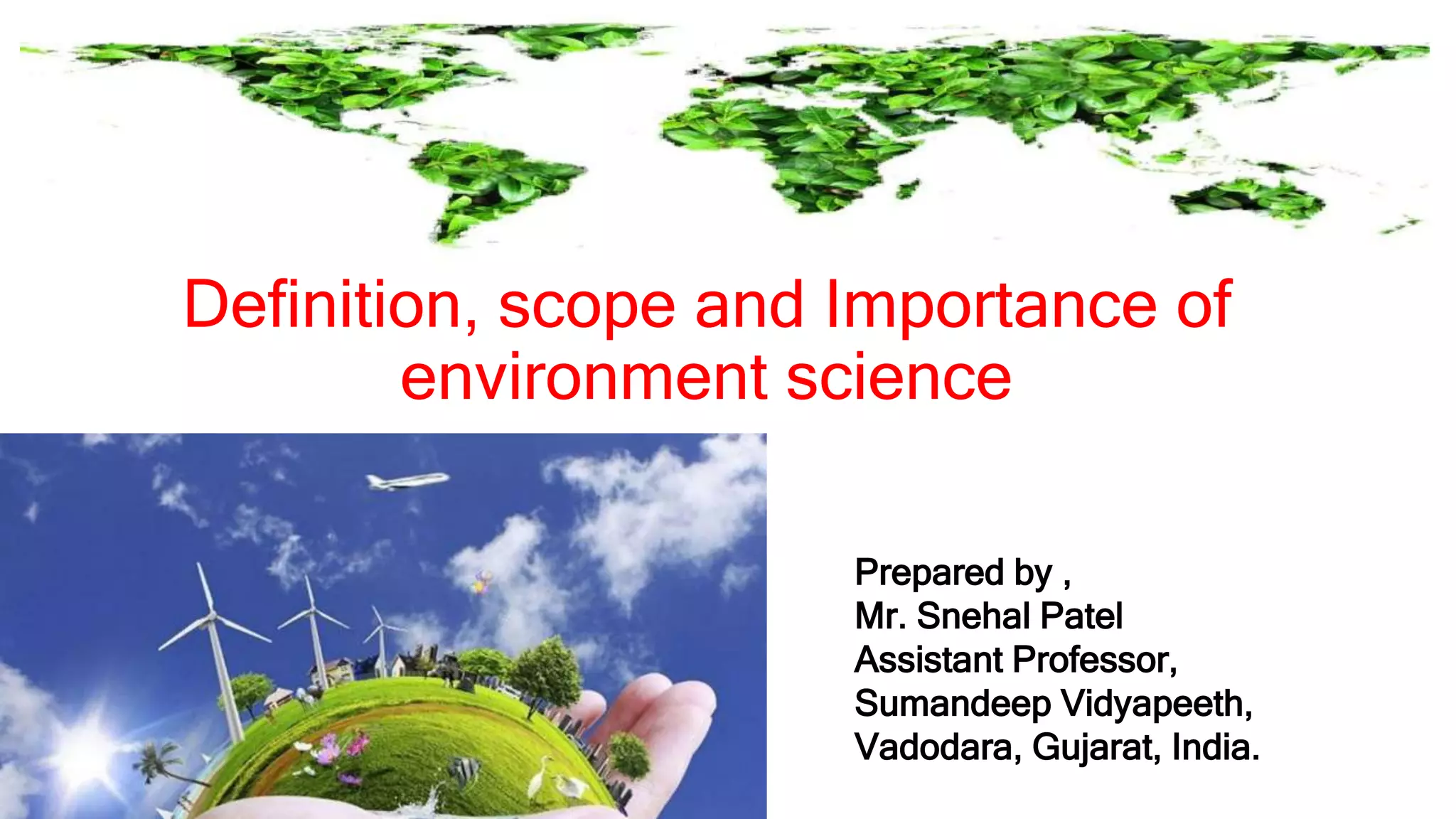 Definition, scope and Importance of environment science

Prepared by ,
Mr. Snehal Patel
Assistant Professor,
Sumandeep Vidyapeeth,
Vadodara, Gujarat, India.